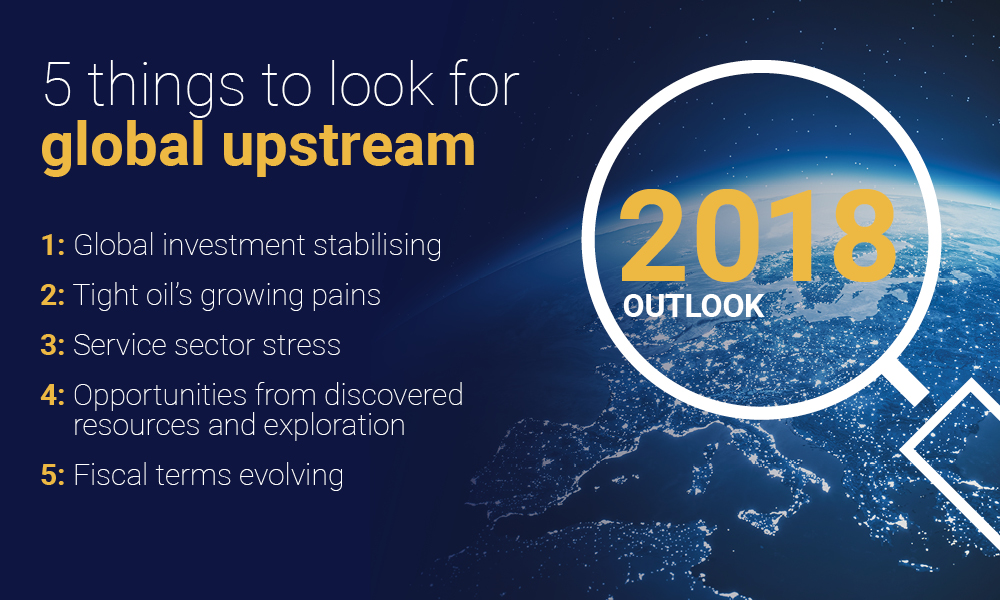 5 things to look for
global upstream

1: Global investment stabilising

2: Tight oil's growing pains

3: Service sector stress

4: Opportunities from discovered resources and exploration

5: Fiscal terms evolving

2018
OUTLOOK